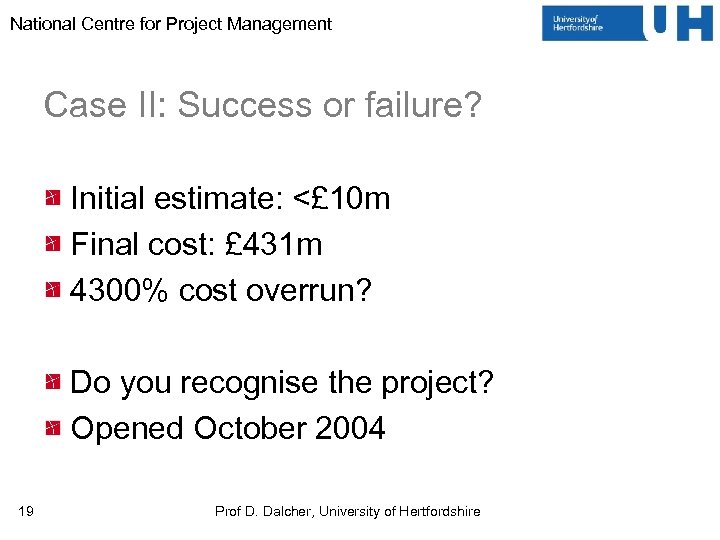 National Centre for Project Management

University of Hertfordshire UH

Case II: Success or failure?

Initial estimate: <£10m
Final cost: £431m
4300% cost overrun?

Do you recognise the project?
Opened October 2004

19

Prof D. Dalcher, University of Hertfordshire